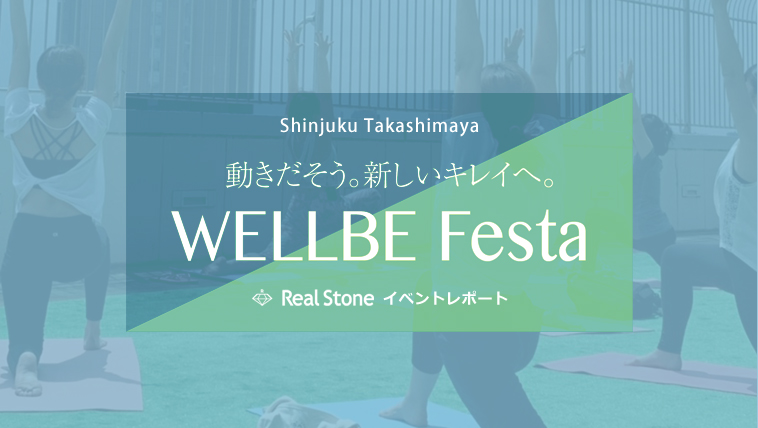 Shinjuku Takashimaya

動きだそう。新しいキレイへ。

WELLBE Festa

Real Stone イベントレポート